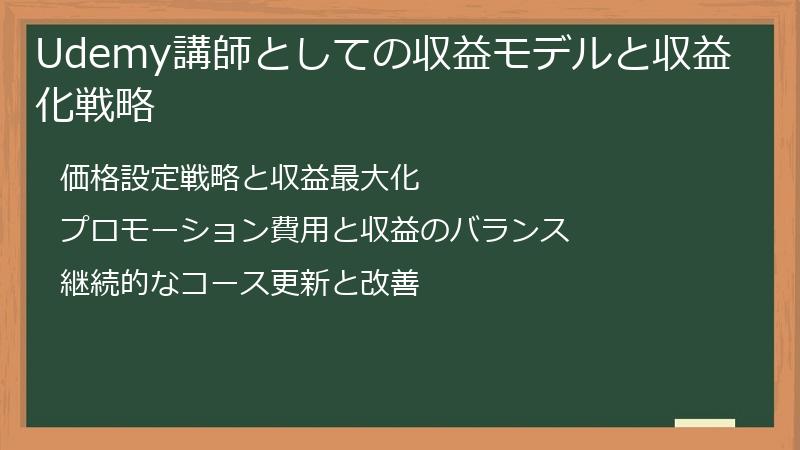 Udemy講師としての収益モデルと収益化戦略

価格設定戦略と収益最大化

プロモーション費用と収益のバランス

継続的なコース更新と改善